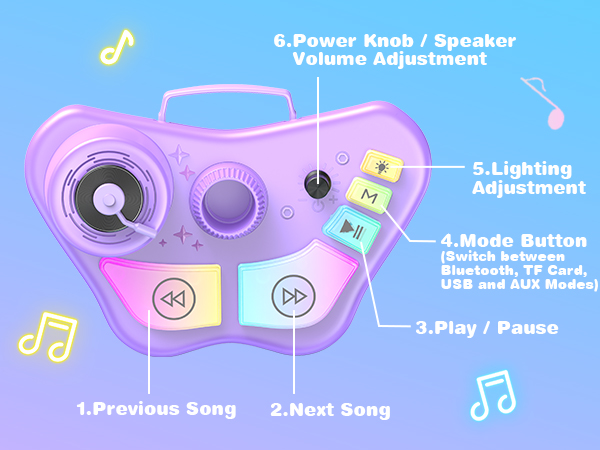 6.Power Knob / Speaker Volume Adjustment

5.Lighting Adjustment

M

4.Mode Button
(Switch between Bluetooth, TF Card, USB and AUX Modes)

3.Play / Pause

1.Previous Song

2.Next Song